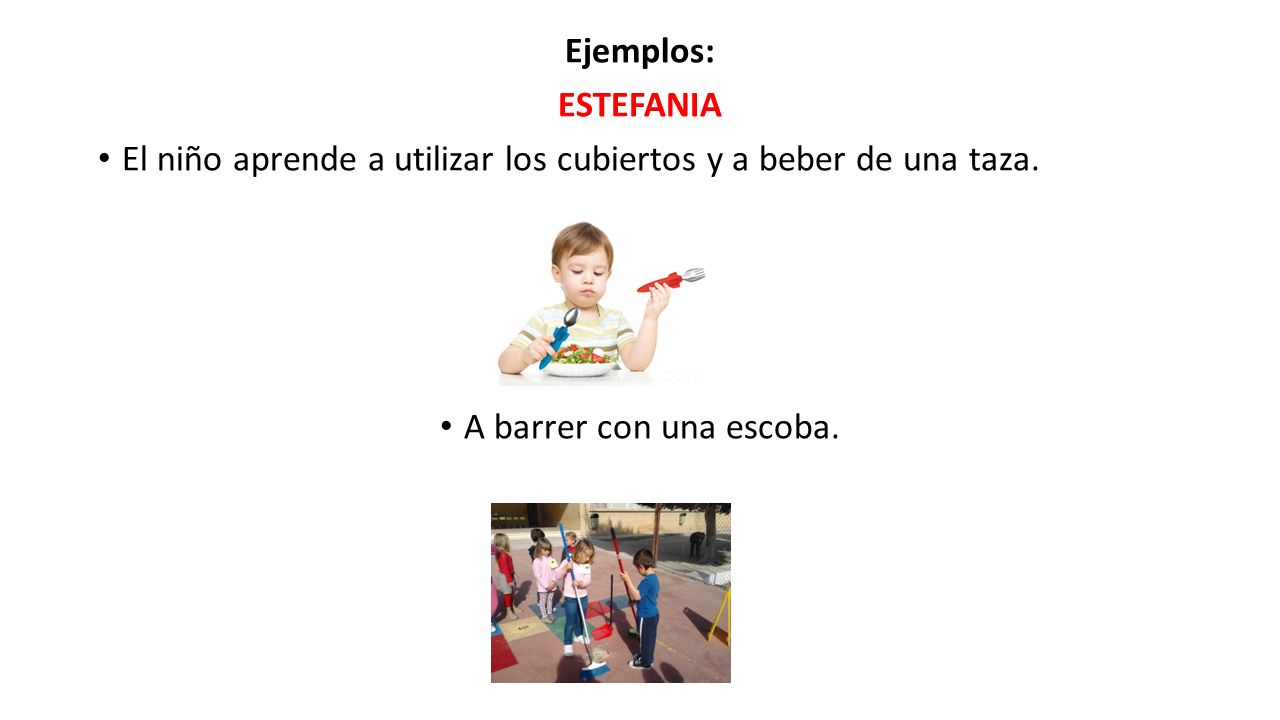 Ejemplos:

ESTEFANIA

• El niño aprende a utilizar los cubiertos y a beber de una taza.

• A barrer con una escoba.